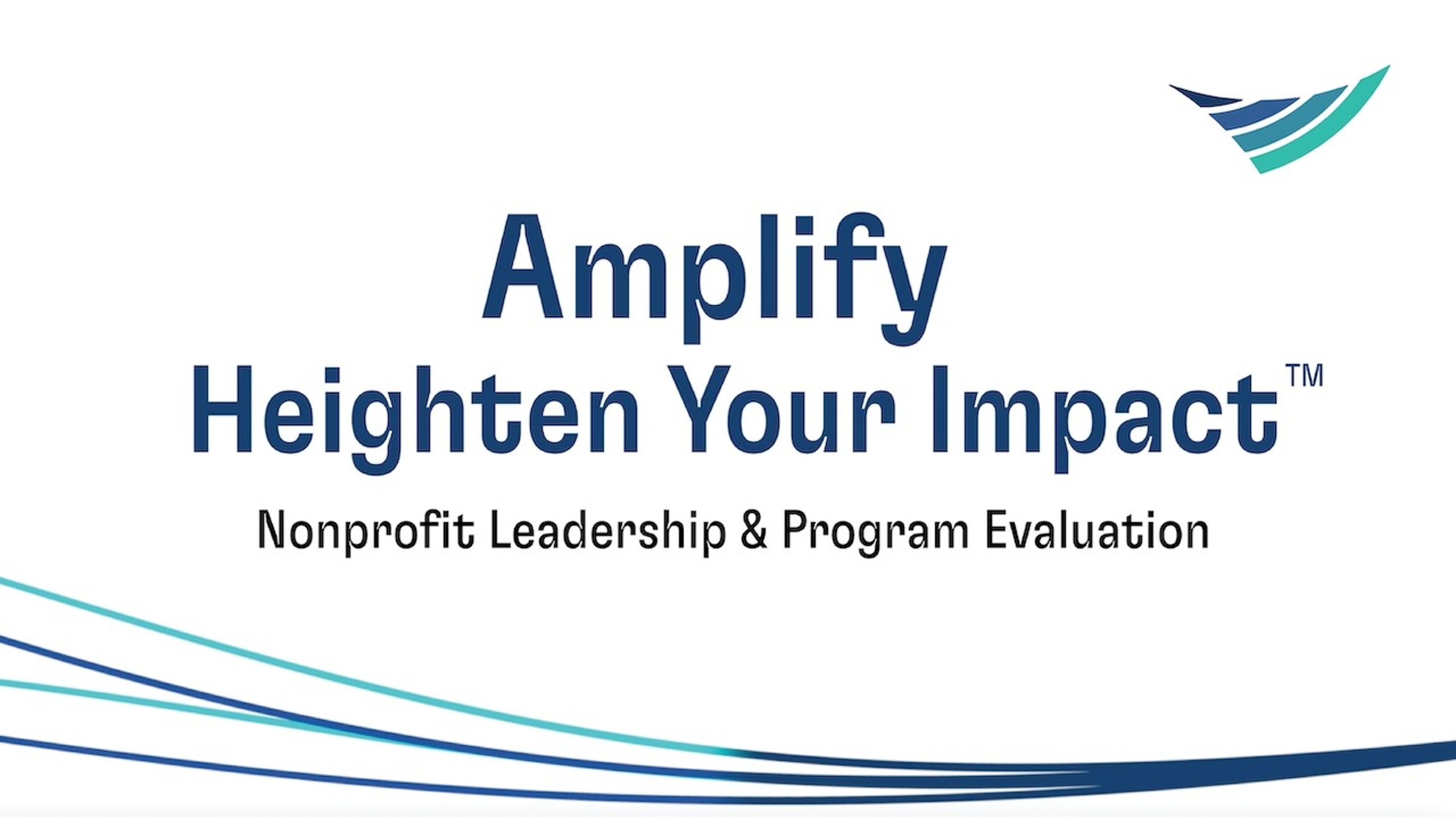 Amplify
Heighten Your Impact™

Nonprofit Leadership & Program Evaluation